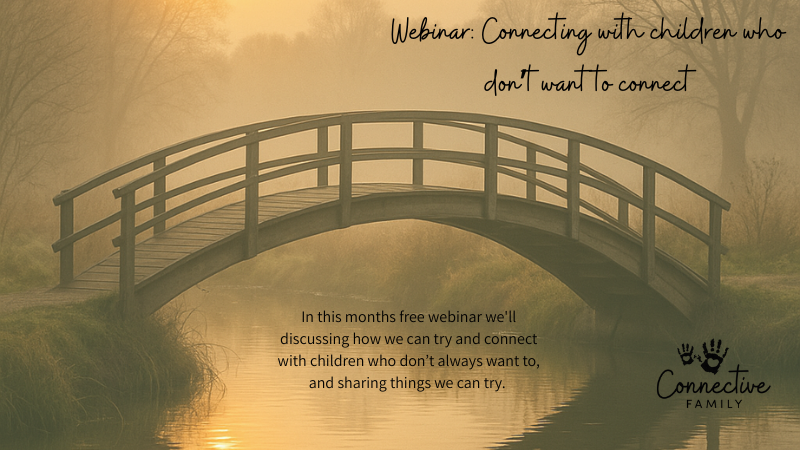 Webinar: Connecting with children who don't want to connect

In this months free webinar we'll discussing how we can try and connect with children who don't always want to, and sharing things we can try.

Connective
FAMILY